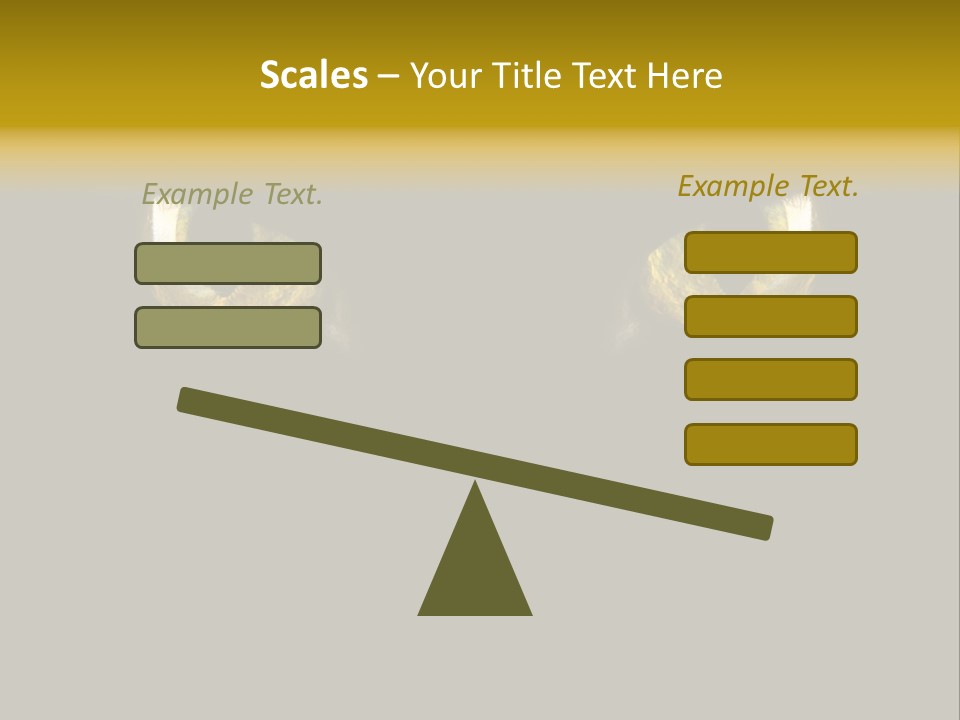 Scales – Your Title Text Here

Example Text.

Example Text.